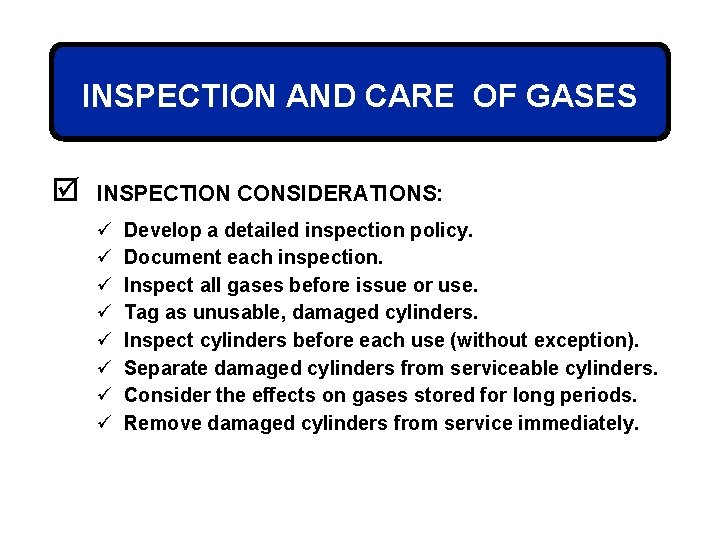 INSPECTION AND CARE OF GASES

☑ INSPECTION CONSIDERATIONS:

✓ Develop a detailed inspection policy.
✓ Document each inspection.
✓ Inspect all gases before issue or use.
✓ Tag as unusable, damaged cylinders.
✓ Inspect cylinders before each use (without exception).
✓ Separate damaged cylinders from serviceable cylinders.
✓ Consider the effects on gases stored for long periods.
✓ Remove damaged cylinders from service immediately.